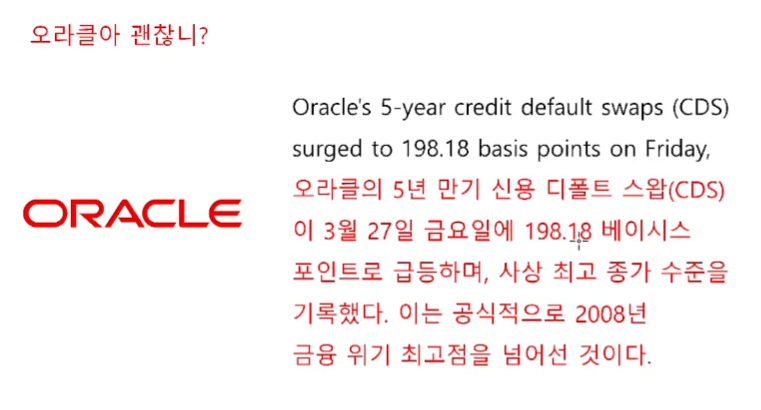 오라클아 괜찮니?

ORACLE

Oracle's 5-year credit default swaps (CDS) surged to 198.18 basis points on Friday,

오라클의 5년 만기 신용 디폴트 스왑(CDS)이 3월 27일 금요일에 198.18 베이시스 포인트로 급등하며, 사상 최고 종가 수준을 기록했다. 이는 공식적으로 2008년 금융 위기 최고점을 넘어선 것이다.